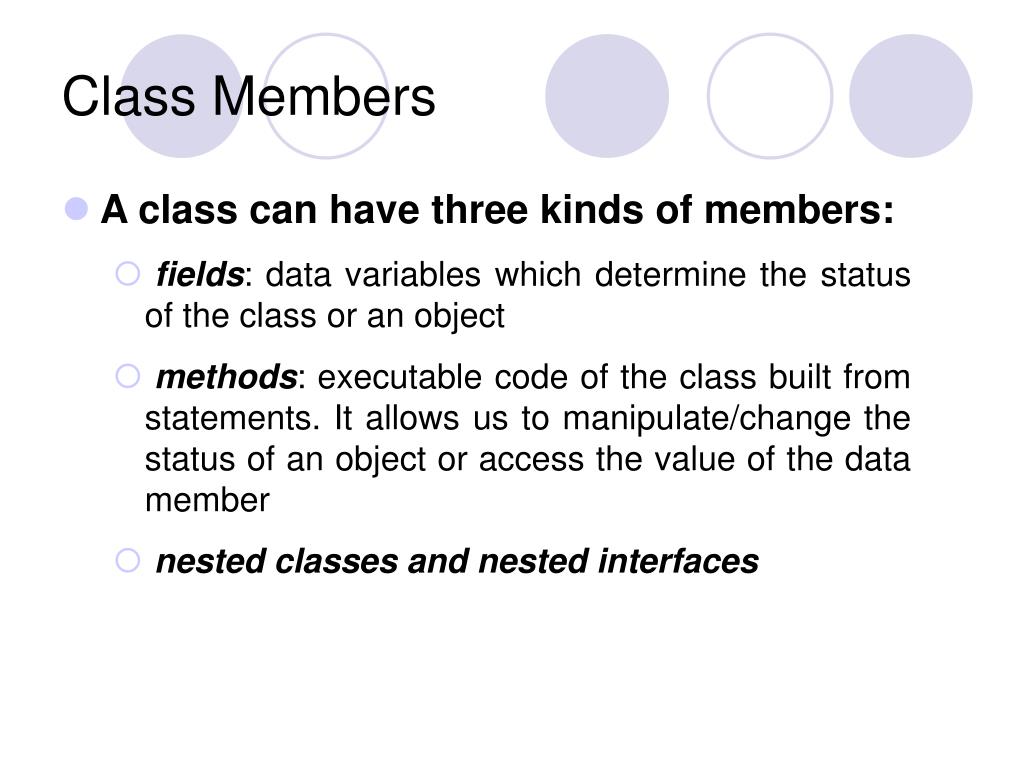 Class Members

A class can have three kinds of members:

fields: data variables which determine the status of the class or an object

methods: executable code of the class built from statements. It allows us to manipulate/change the status of an object or access the value of the data member

nested classes and nested interfaces